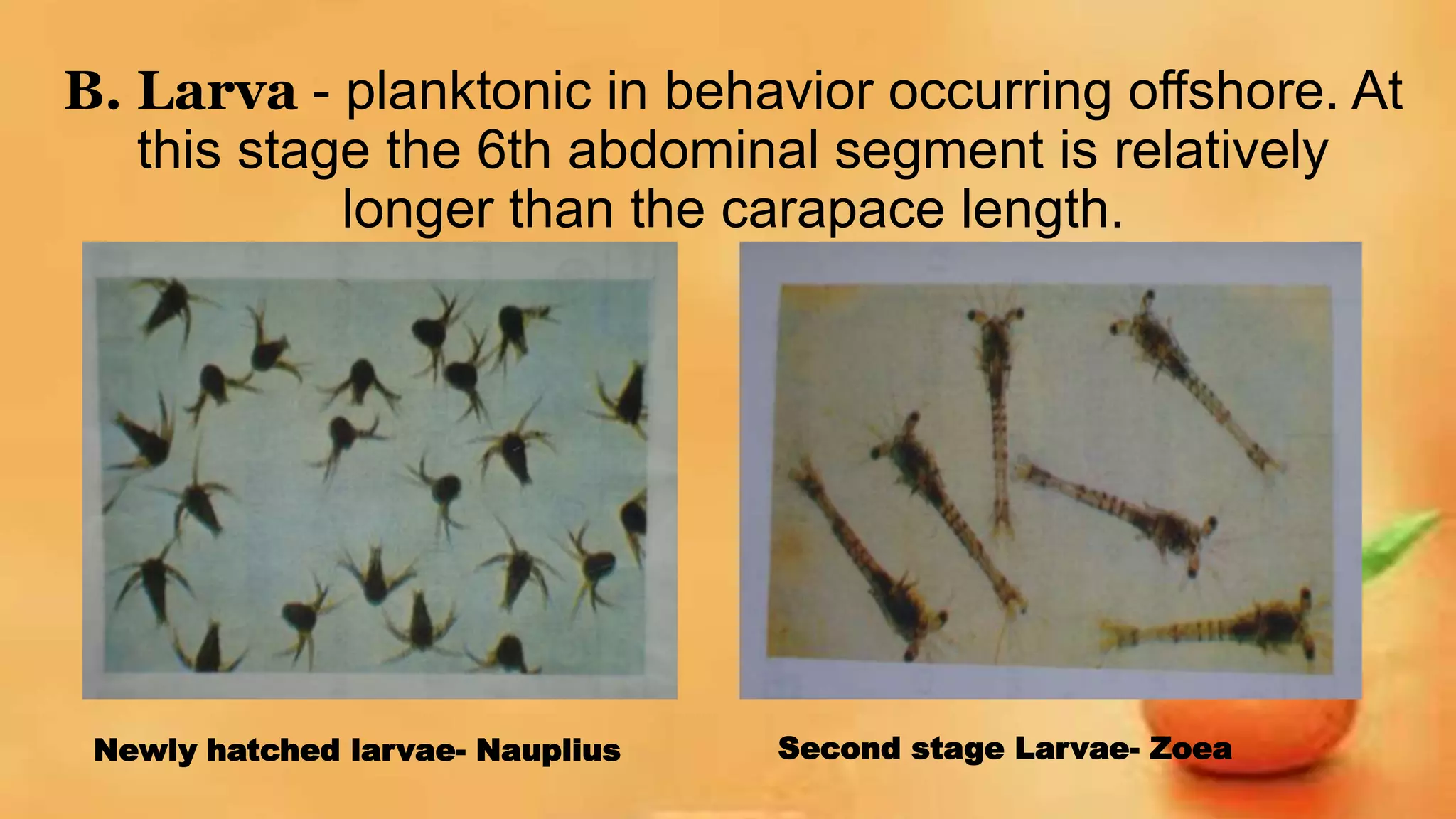 B. Larva - planktonic in behavior occurring offshore. At this stage the 6th abdominal segment is relatively longer than the carapace length.

Newly hatched larvae- Nauplius

Second stage Larvae- Zoea